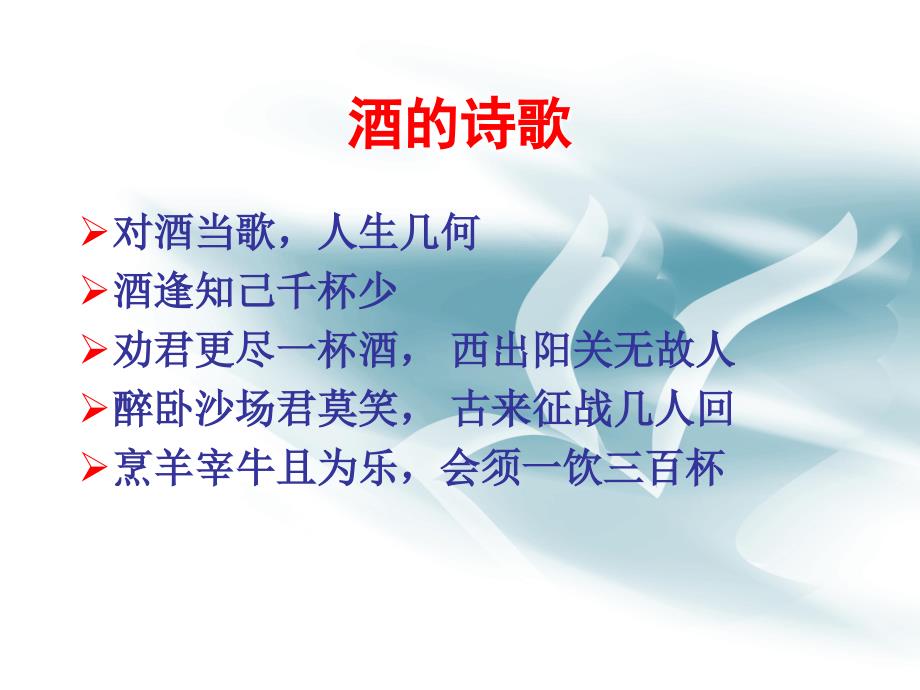 酒的诗歌

➢对酒当歌，人生几何
➢酒逢知己千杯少
➢劝君更尽一杯酒， 西出阳关无故人
➢醉卧沙场君莫笑， 古来征战几人回
➢烹羊宰牛且为乐，会须一饮三百杯